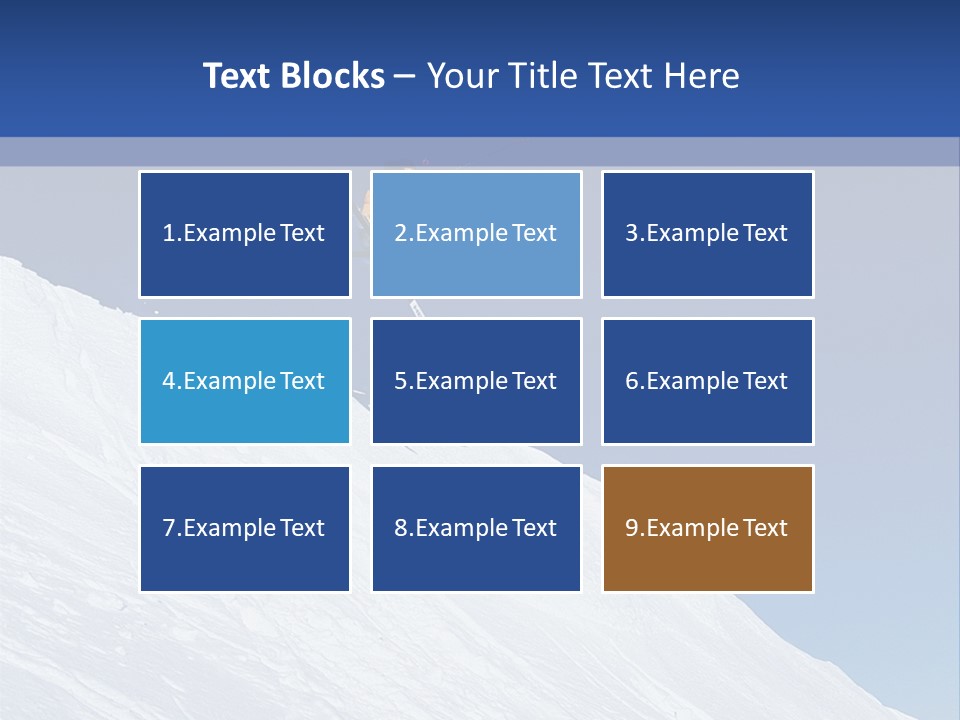 Text Blocks – Your Title Text Here

1.Example Text

2.Example Text

3.Example Text

4.Example Text

5.Example Text

6.Example Text

7.Example Text

8.Example Text

9.Example Text